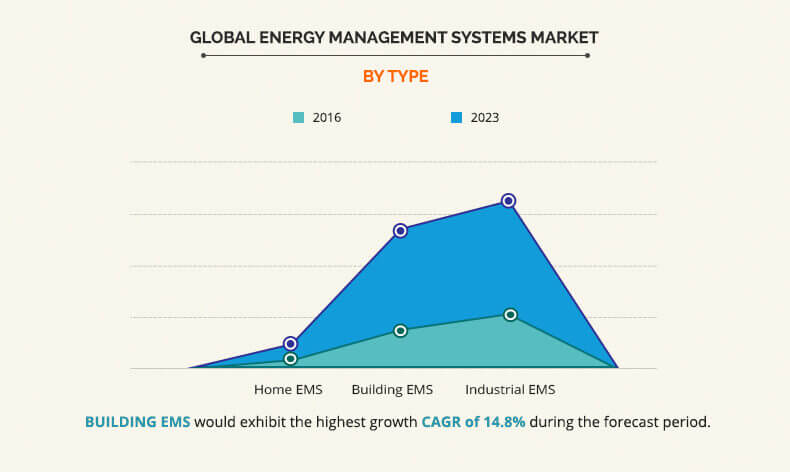 GLOBAL ENERGY MANAGEMENT SYSTEMS MARKET

BY TYPE

2016 2023

Home EMS Building EMS Industrial EMS

BUILDING EMS would exhibit the highest growth CAGR of 14.8% during the forecast period.